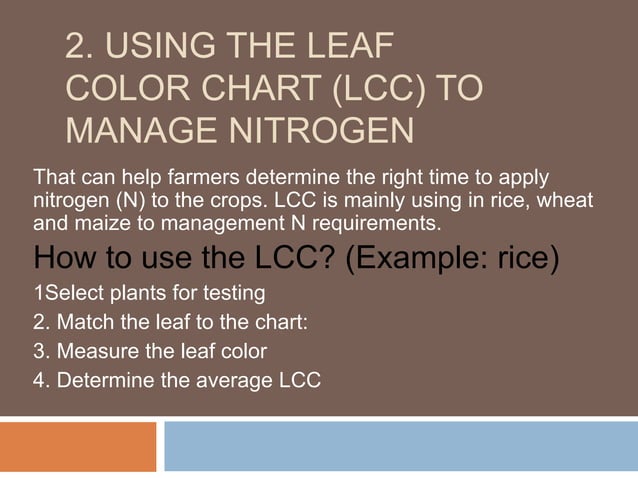 2. USING THE LEAF COLOR CHART (LCC) TO MANAGE NITROGEN

That can help farmers determine the right time to apply nitrogen (N) to the crops. LCC is mainly using in rice, wheat and maize to management N requirements.

How to use the LCC? (Example: rice)

1Select plants for testing

2. Match the leaf to the chart:

3. Measure the leaf color

4. Determine the average LCC